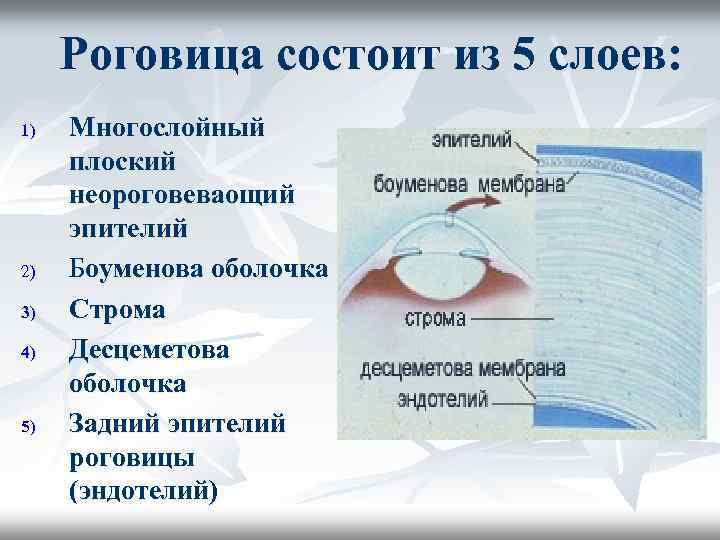 Роговица состоит из 5 слоев:

1) Многослойный плоский неороговеваощий эпителий
2) Боуменова оболочка
3) Строма
4) Десцеметова оболочка
5) Задний эпителий роговицы (эндотелий)

эпителий
боуменова мембрана
строма
десцеметова мембрана
эндотелий